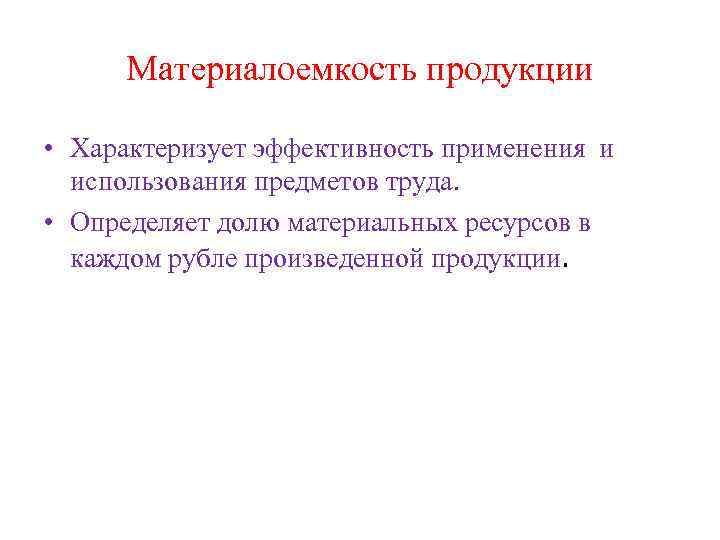 Материалоемкость продукции

• Характеризует эффективность применения и использования предметов труда.

• Определяет долю материальных ресурсов в каждом рубле произведенной продукции.